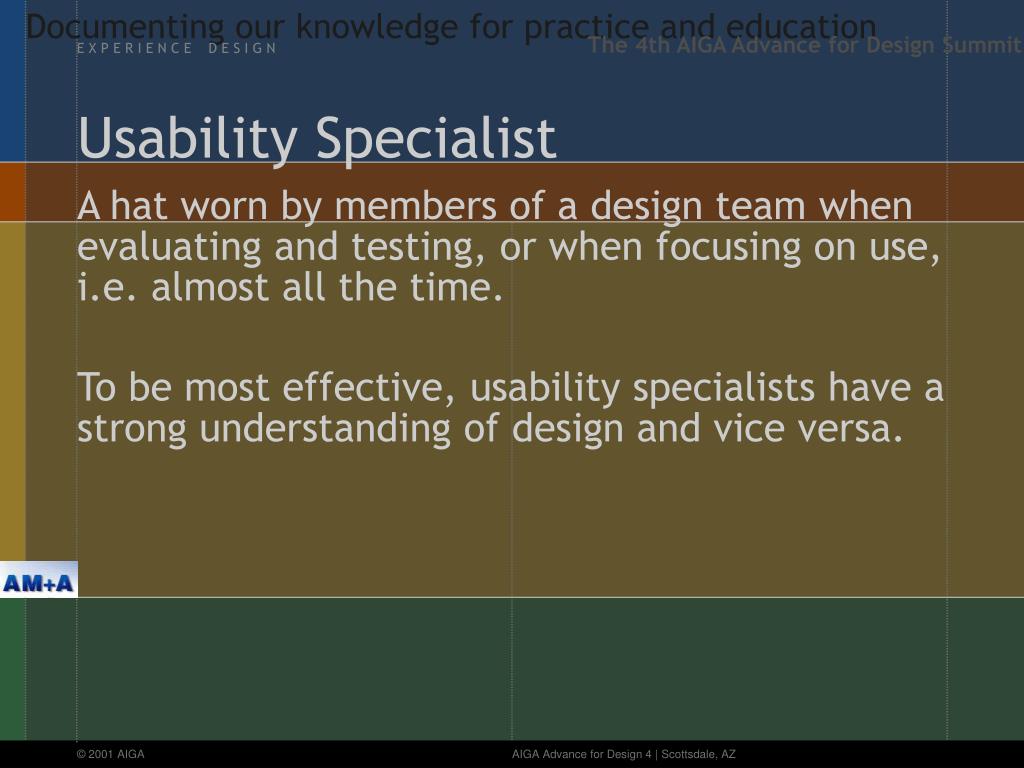 Documenting our knowledge for practice and education

EXPERIENCE DESIGN

The 4th AIGA Advance for Design Summit

Usability Specialist

A hat worn by members of a design team when evaluating and testing, or when focusing on use, i.e. almost all the time.

To be most effective, usability specialists have a strong understanding of design and vice versa.

AM+A

© 2001 AIGA

AIGA Advance for Design 4 | Scottsdale, AZ